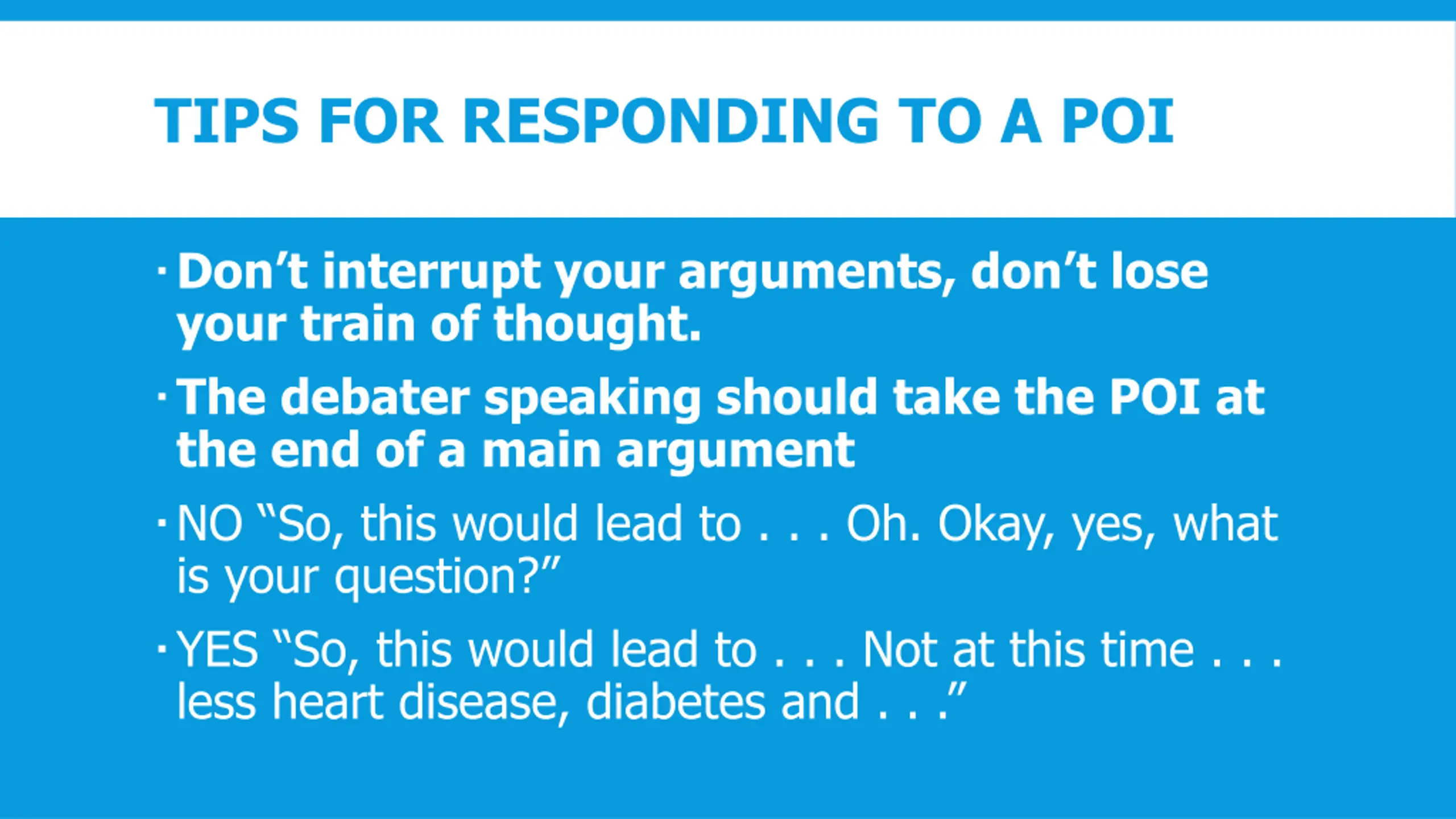 TIPS FOR RESPONDING TO A POI

▪ Don’t interrupt your arguments, don’t lose your train of thought.

▪ The debater speaking should take the POI at the end of a main argument

▪ NO “So, this would lead to . . . Oh. Okay, yes, what is your question?”

▪ YES “So, this would lead to . . . Not at this time . . . less heart disease, diabetes and . . .”